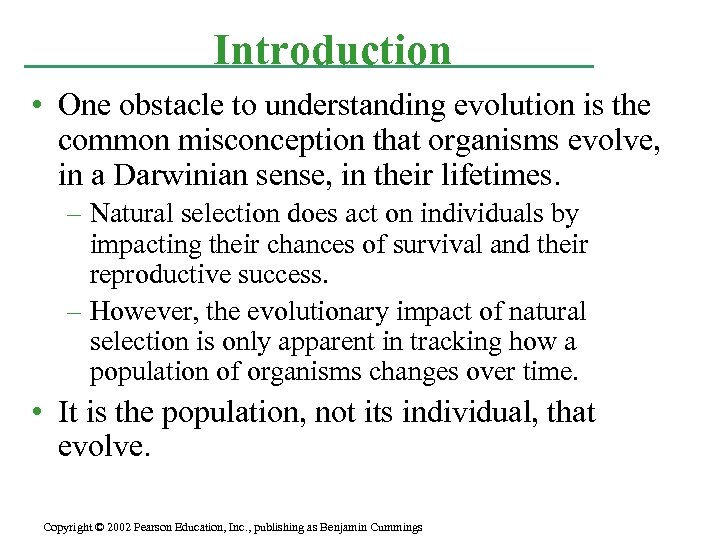 Introduction

• One obstacle to understanding evolution is the common misconception that organisms evolve, in a Darwinian sense, in their lifetimes.

– Natural selection does act on individuals by impacting their chances of survival and their reproductive success.

– However, the evolutionary impact of natural selection is only apparent in tracking how a population of organisms changes over time.

• It is the population, not its individual, that evolve.

Copyright © 2002 Pearson Education, Inc., publishing as Benjamin Cummings